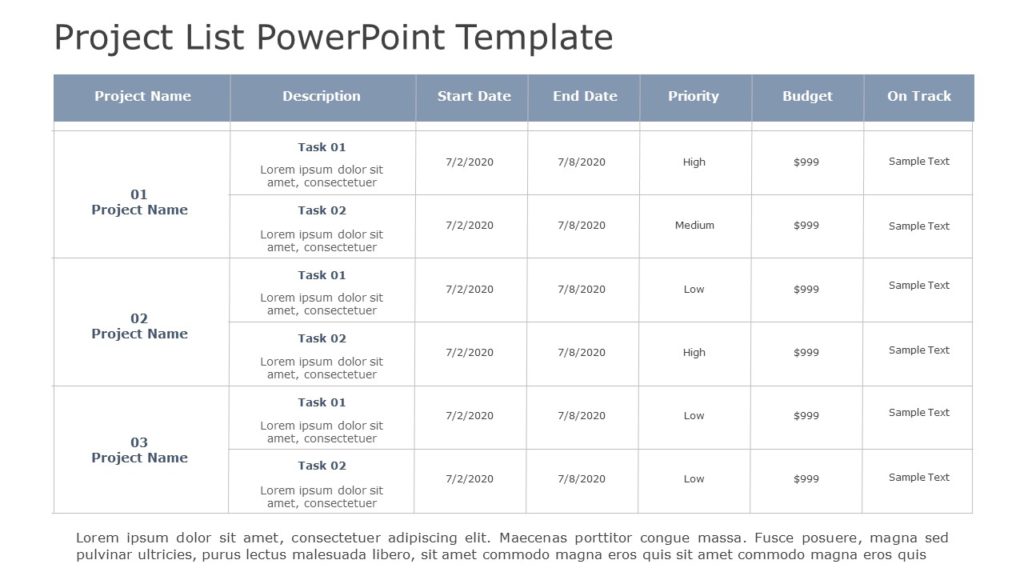 Project List PowerPoint Template

| Project Name | Description | Start Date | End Date | Priority | Budget | On Track |
|---|---|---|---|---|---|---|
| 01 Project Name | Task 01 Lorem ipsum dolor sit amet, consectetuer | 7/2/2020 | 7/8/2020 | High | $999 | Sample Text |
| | Task 02 Lorem ipsum dolor sit amet, consectetuer | 7/2/2020 | 7/8/2020 | Medium | $999 | Sample Text |
| 02 Project Name | Task 01 Lorem ipsum dolor sit amet, consectetuer | 7/2/2020 | 7/8/2020 | Low | $999 | Sample Text |
| | Task 02 Lorem ipsum dolor sit amet, consectetuer | 7/2/2020 | 7/8/2020 | High | $999 | Sample Text |
| 03 Project Name | Task 01 Lorem ipsum dolor sit amet, consectetuer | 7/2/2020 | 7/8/2020 | Low | $999 | Sample Text |
| | Task 02 Lorem ipsum dolor sit amet, consectetuer | 7/2/2020 | 7/8/2020 | Low | $999 | Sample Text |

Lorem ipsum dolor sit amet, consectetuer adipiscing elit. Maecenas porttitor congue massa. Fusce posuere, magna sed pulvinar ultricies, purus lectus malesuada libero, sit amet commodo magna eros quis sit amet commodo magna eros quis